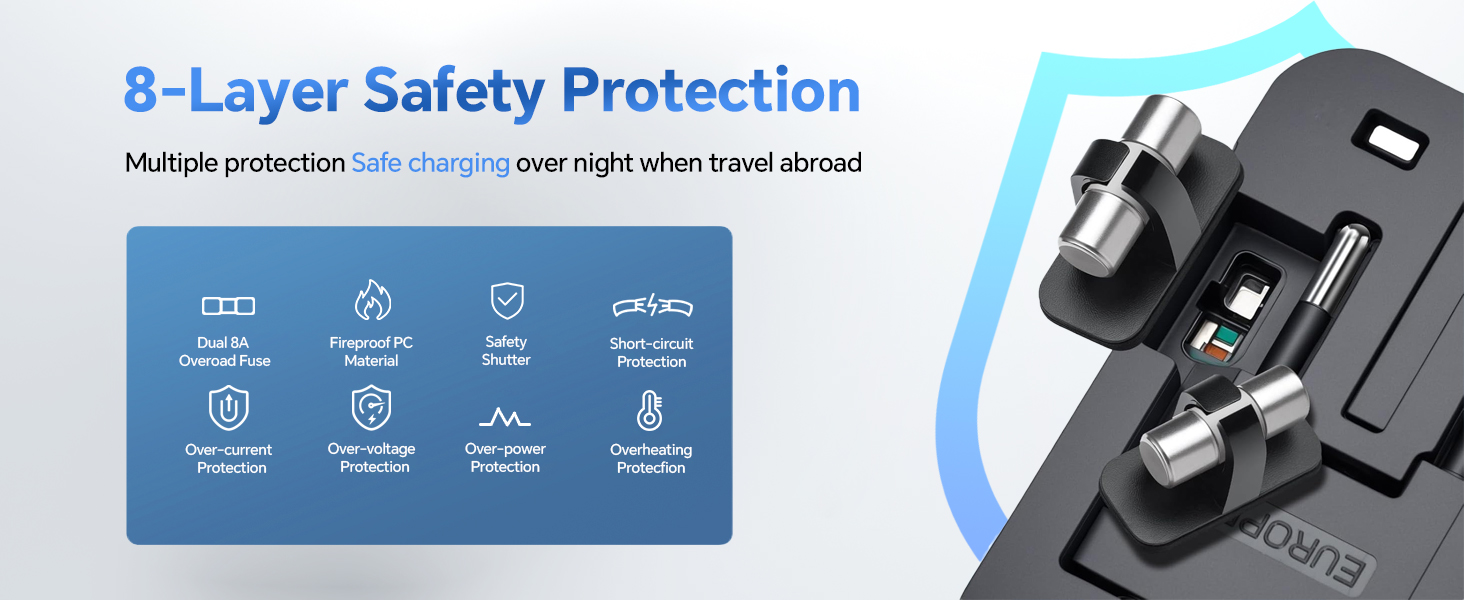 8-Layer Safety Protection

Multiple protection Safe charging over night when travel abroad

Dual 8A Overoad Fuse

Fireproof PC Material

Safety Shutter

Short-circuit Protection

Over-current Protection

Over-voltage Protection

Over-power Protection

Overheating Protecfion

EUROP